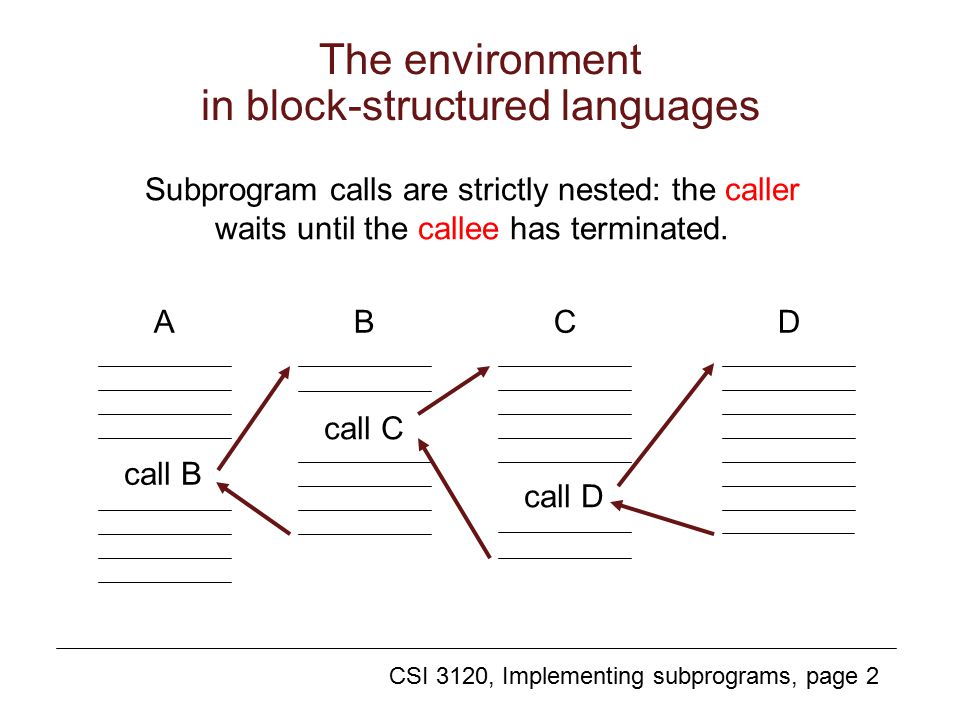 The environment
in block-structured languages

Subprogram calls are strictly nested: the caller waits until the callee has terminated.

A

call B

B

call C

C

call D

D

CSI 3120, Implementing subprograms, page 2